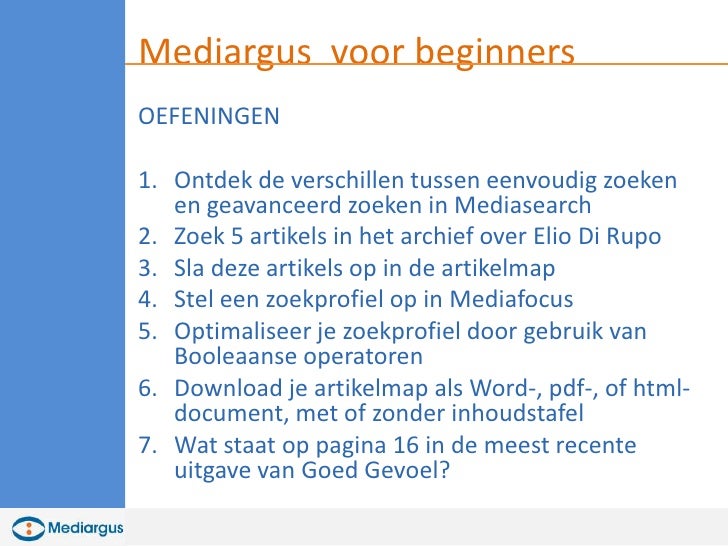 Mediargus voor beginners

OEFENINGEN

1. Ontdek de verschillen tussen eenvoudig zoeken en geavanceerd zoeken in Mediasearch
2. Zoek 5 artikels in het archief over Elio Di Rupo
3. Sla deze artikels op in de artikelmap
4. Stel een zoekprofiel op in Mediafocus
5. Optimaliseer je zoekprofiel door gebruik van Booleaanse operatoren
6. Download je artikelmap als Word-, pdf-, of html-document, met of zonder inhoudstafel
7. Wat staat op pagina 16 in de meest recente uitgave van Goed Gevoel?

Mediargus